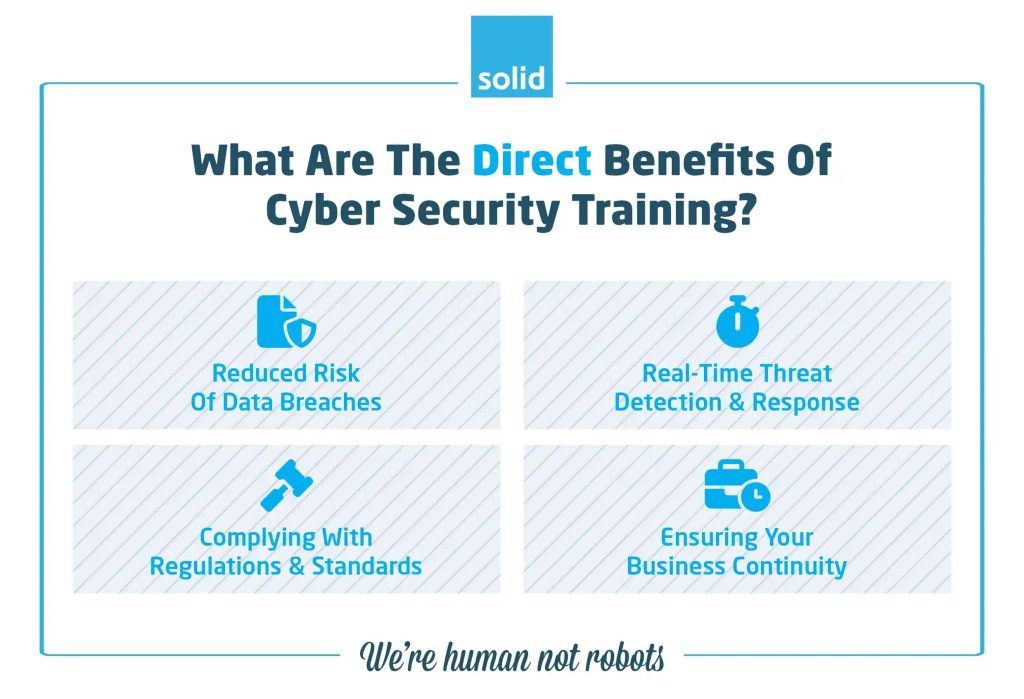 solid

What Are The Direct Benefits Of Cyber Security Training?

Reduced Risk Of Data Breaches

Real-Time Threat Detection & Response

Complying With Regulations & Standards

Ensuring Your Business Continuity

We're human not robots